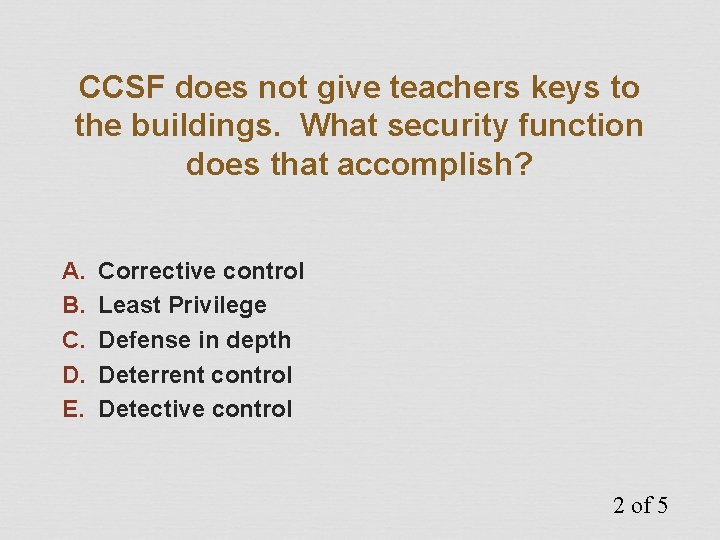 CCSF does not give teachers keys to the buildings.  What security function does that accomplish?

A. Corrective control
B. Least Privilege
C. Defense in depth
D. Deterrent control
E. Detective control

2 of 5